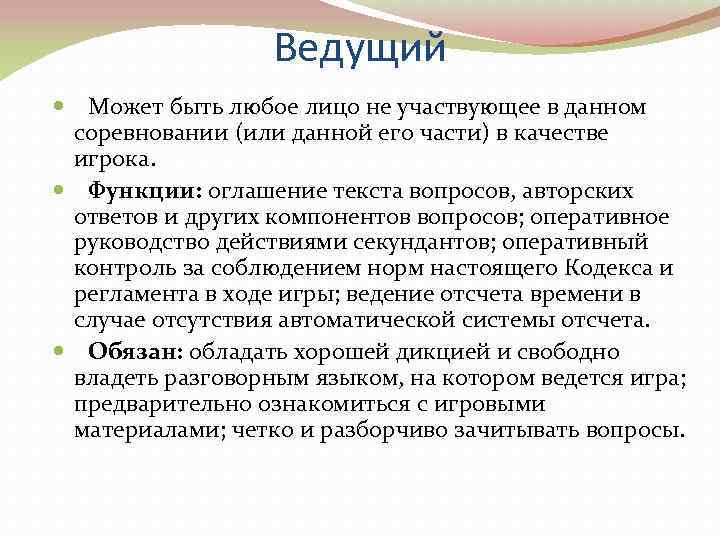 Ведущий

Может быть любое лицо не участвующее в данном соревновании (или данной его части) в качестве игрока.

Функции: оглашение текста вопросов, авторских ответов и других компонентов вопросов; оперативное руководство действиями секундантов; оперативный контроль за соблюдением норм настоящего Кодекса и регламента в ходе игры; ведение отсчета времени в случае отсутствия автоматической системы отсчета.

Обязан: обладать хорошей дикцией и свободно владеть разговорным языком, на котором ведется игра; предварительно ознакомиться с игровыми материалами; четко и разборчиво зачитывать вопросы.